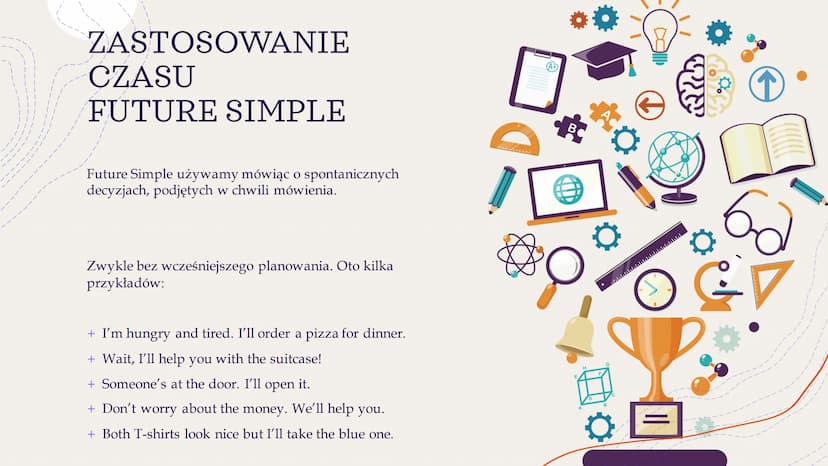 ZASTOSOWANIE CZASU FUTURE SIMPLE

Future Simple używamy mówiąc o spontanicznych decyzjach, podjętych w chwili mówienia.

Zwykle bez wcześniejszego planowania. Oto kilka przykładów:

+ I'm hungry and tired. I'll order a pizza for dinner.
+ Wait, I'll help you with the suitcase!
+ Someone's at the door. I'll open it.
+ Don't worry about the money. We'll help you.
+ Both T-shirts look nice but I'll take the blue one.

A+

B

A